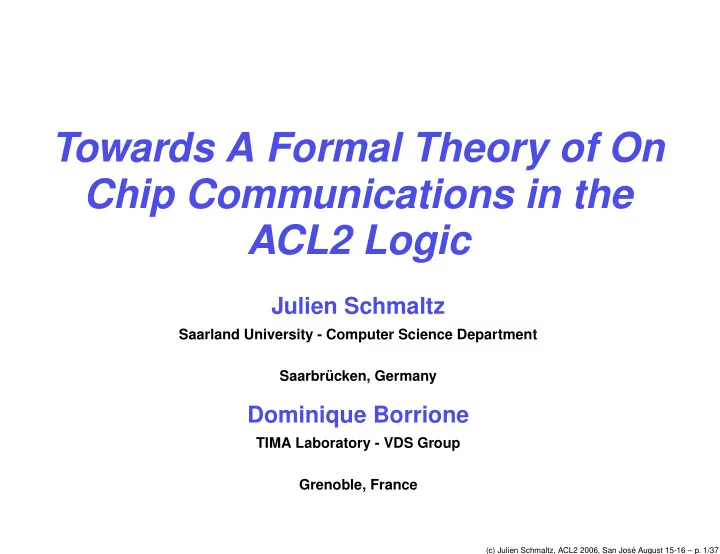 Towards A Formal Theory of On Chip Communications in the ACL2 Logic

Julien Schmaltz

Saarland University - Computer Science Department

Saarbrücken, Germany

Dominique Borrione

TIMA Laboratory - VDS Group

Grenoble, France

(c) Julien Schmaltz, ACL2 2006, San José August 15-16 – p. 1/37